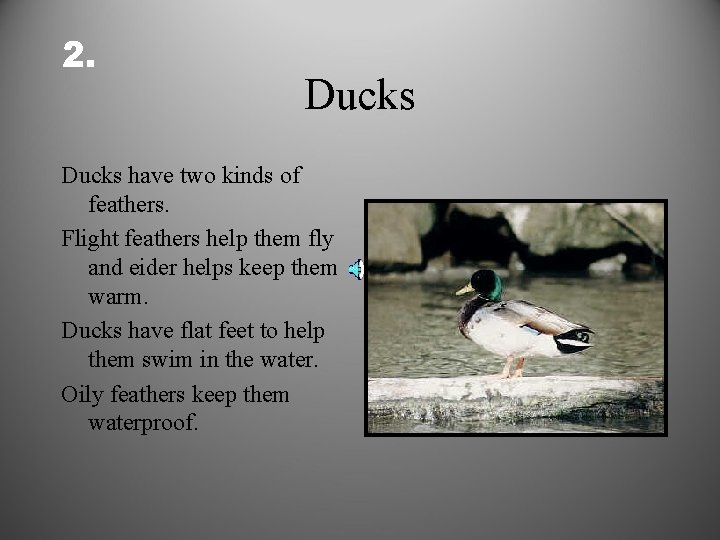 2.

Ducks

Ducks have two kinds of feathers.

Flight feathers help them fly and eider helps keep them warm.

Ducks have flat feet to help them swim in the water.

Oily feathers keep them waterproof.